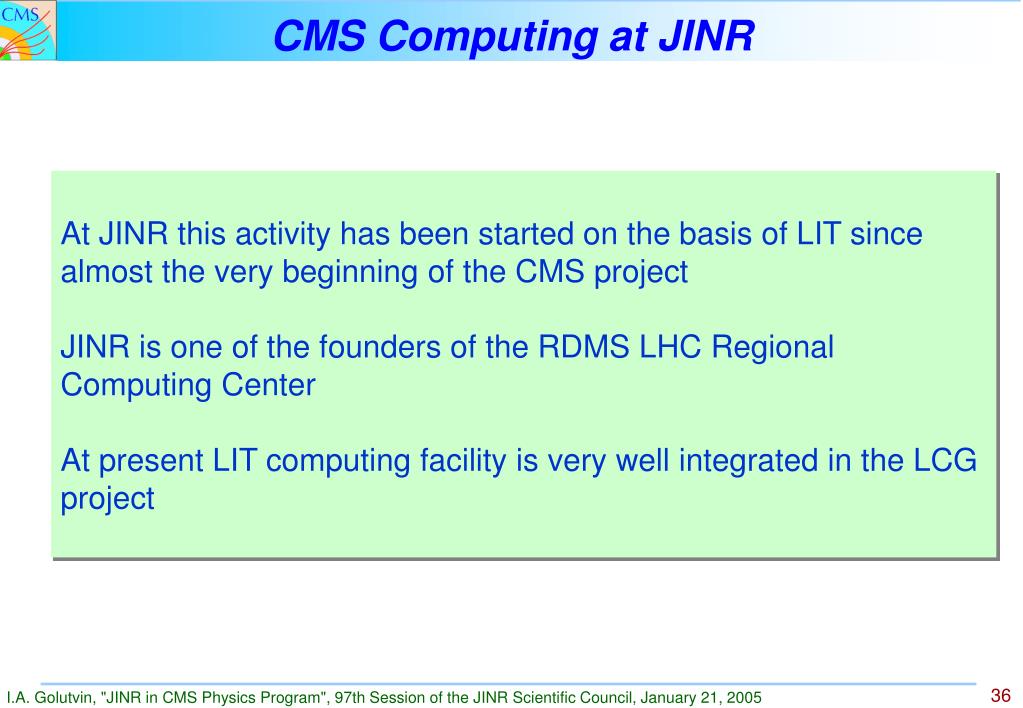 CMS

CMS Computing at JINR

At JINR this activity has been started on the basis of LIT since almost the very beginning of the CMS project

JINR is one of the founders of the RDMS LHC Regional Computing Center

At present LIT computing facility is very well integrated in the LCG project

I.A. Golutvin, "JINR in CMS Physics Program", 97th Session of the JINR Scientific Council, January 21, 2005

36